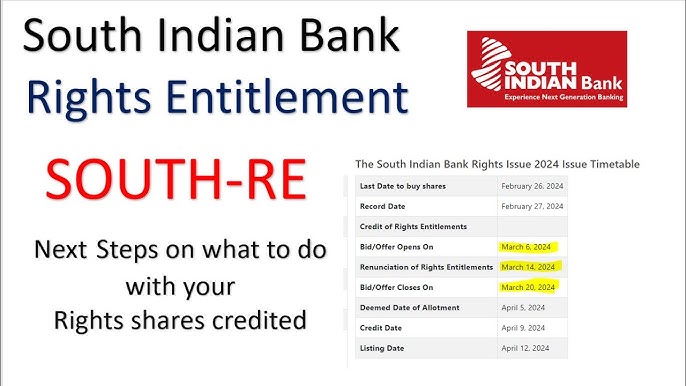 South Indian Bank
Rights Entitlement

SOUTH INDIAN Bank
Experience Next Generation Banking

SOUTH-RE

Next Steps on what to do with your Rights shares credited

The South Indian Bank Rights Issue 2024 Issue Timetable

| | |
|---|---|
| Last Date to buy shares | February 26, 2024 |
| Record Date | February 27, 2024 |
| Credit of Rights Entitlements | |
| Bid/Offer Opens On | March 6, 2024 |
| Renunciation of Rights Entitlements | March 14, 2024 |
| Bid/Offer Closes On | March 20, 2024 |
| Deemed Date of Allotment | April 5, 2024 |
| Credit Date | April 9, 2024 |
| Listing Date | April 12, 2024 |